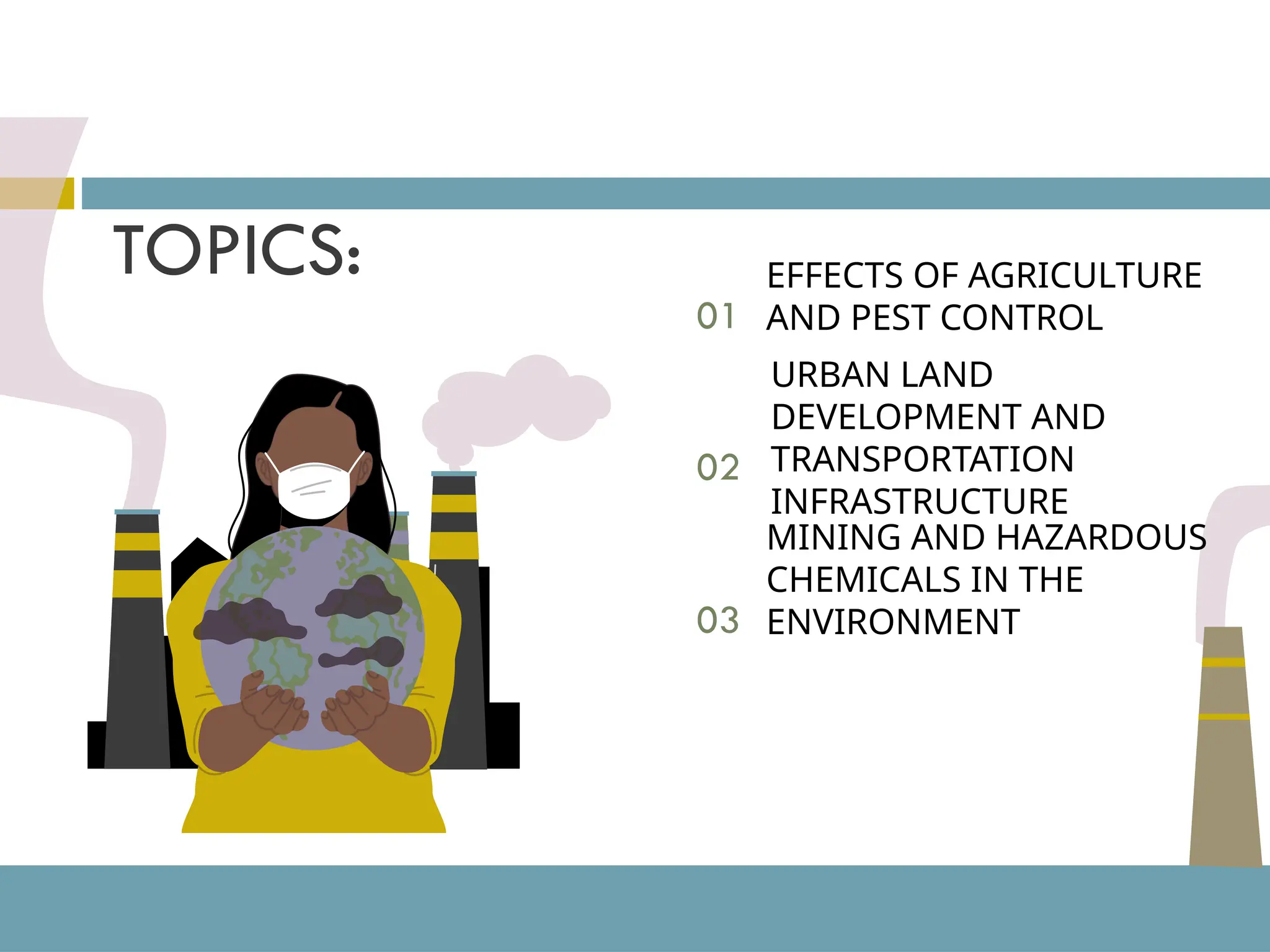 TOPICS:

01 EFFECTS OF AGRICULTURE AND PEST CONTROL

02 URBAN LAND DEVELOPMENT AND TRANSPORTATION INFRASTRUCTURE

03 MINING AND HAZARDOUS CHEMICALS IN THE ENVIRONMENT